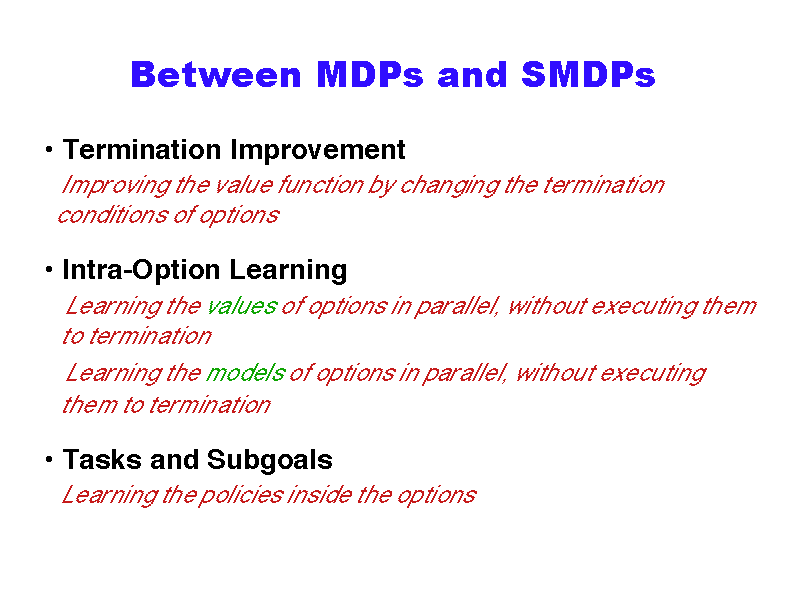 Between MDPs and SMDPs

• Termination Improvement
Improving the value function by changing the termination conditions of options

• Intra-Option Learning
Learning the values of options in parallel, without executing them to termination

Learning the models of options in parallel, without executing them to termination

• Tasks and Subgoals
Learning the policies inside the options